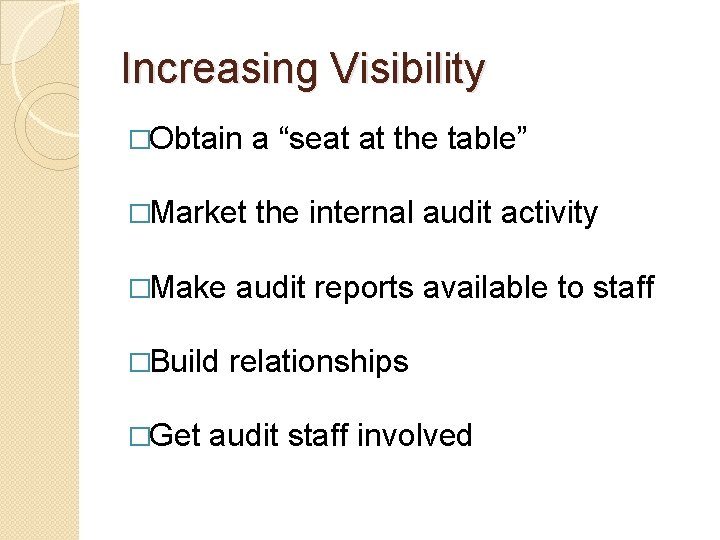 Increasing Visibility

□Obtain a “seat at the table”

□Market the internal audit activity

□Make audit reports available to staff

□Build relationships

□Get audit staff involved